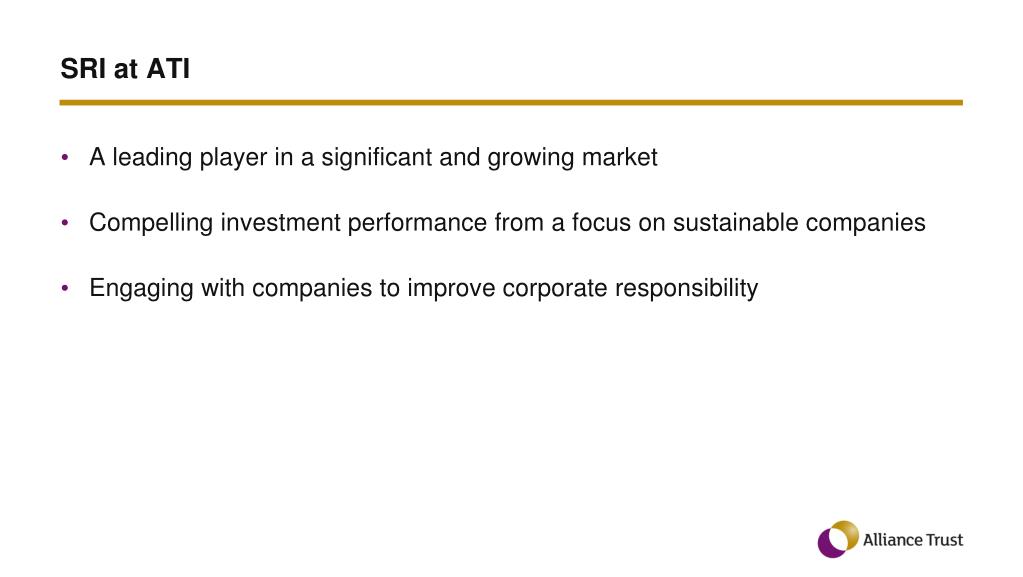 SRI at ATI

• A leading player in a significant and growing market

• Compelling investment performance from a focus on sustainable companies

• Engaging with companies to improve corporate responsibility

Alliance Trust